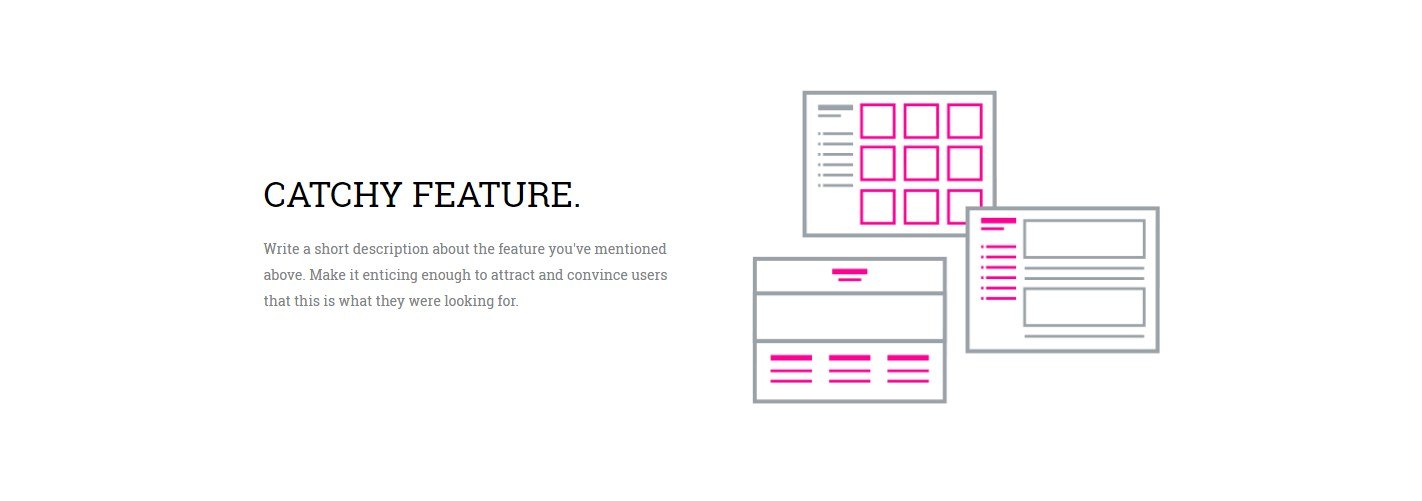 CATCHY FEATURE.

Write a short description about the feature you've mentioned above. Make it enticing enough to attract and convince users that this is what they were looking for.